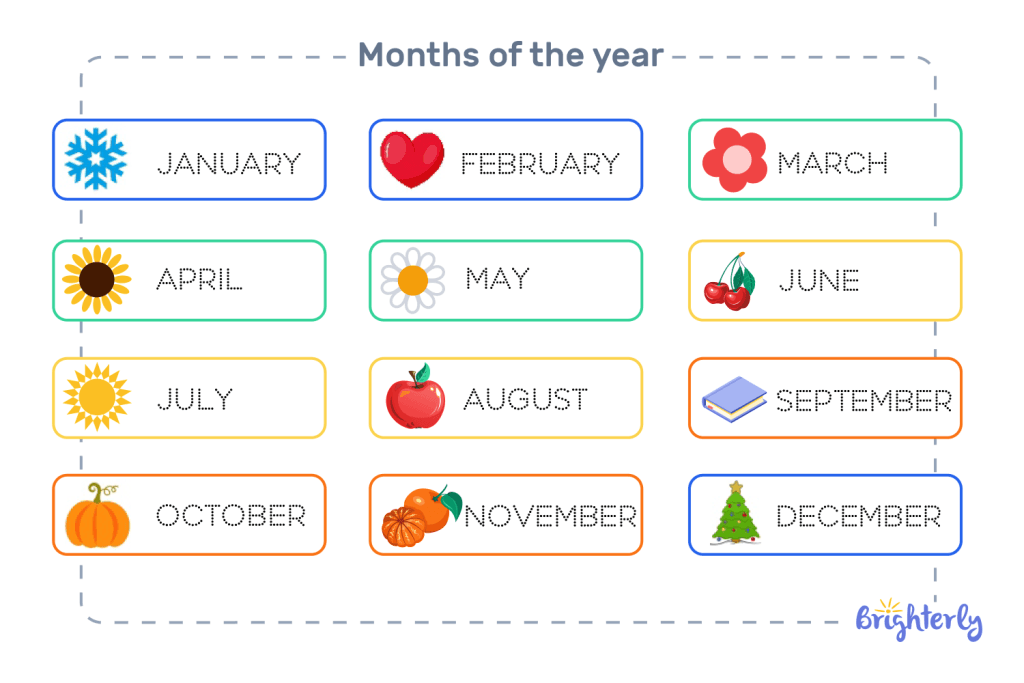 Months of the year

JANUARY

FEBRUARY

MARCH

APRIL

MAY

JUNE

JULY

AUGUST

SEPTEMBER

OCTOBER

NOVEMBER

DECEMBER

Brighterly